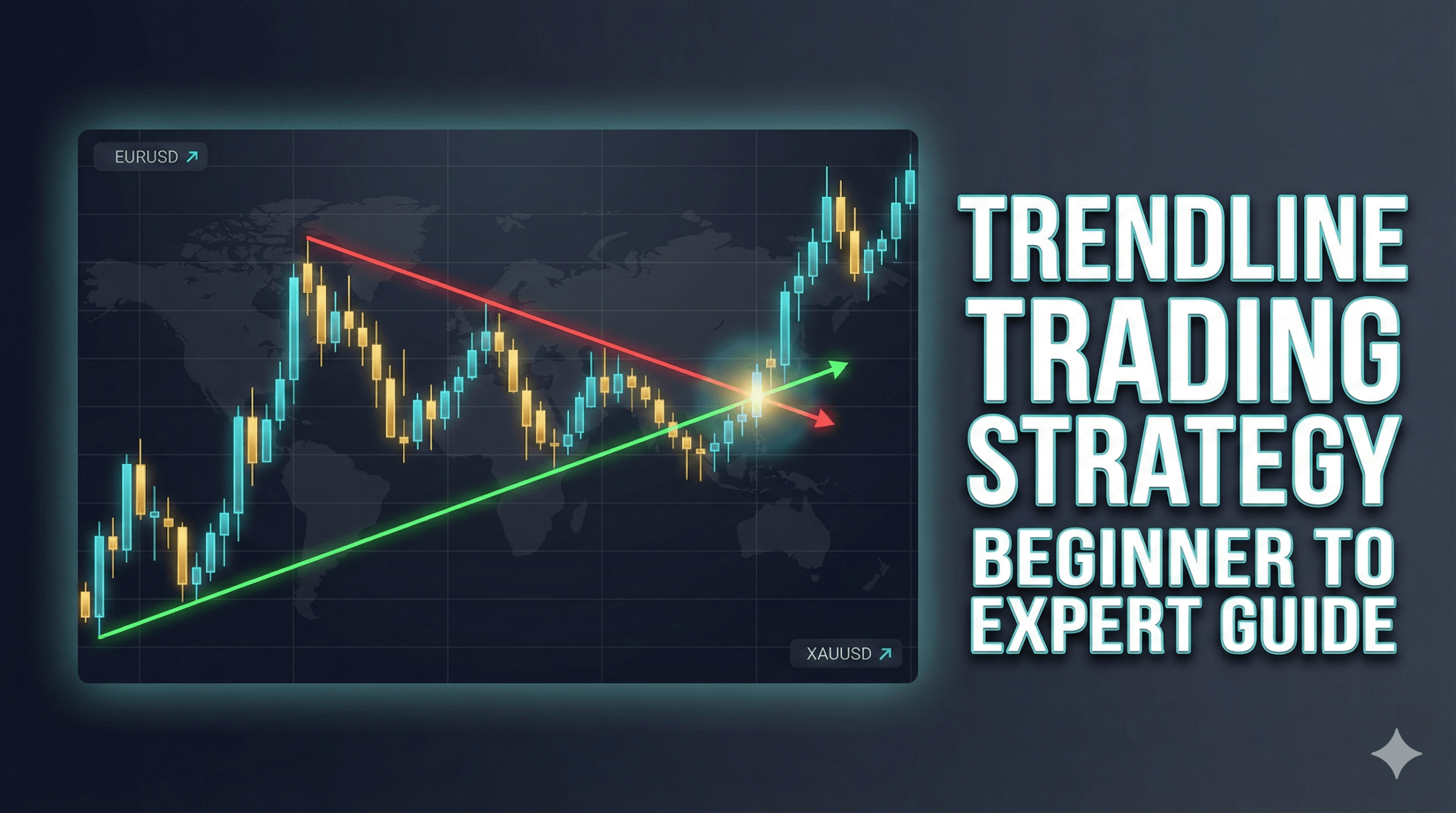 EURUSD ↗

XAUUSD ↗

TRENDLINE TRADING STRATEGY BEGINNER TO EXPERT GUIDE